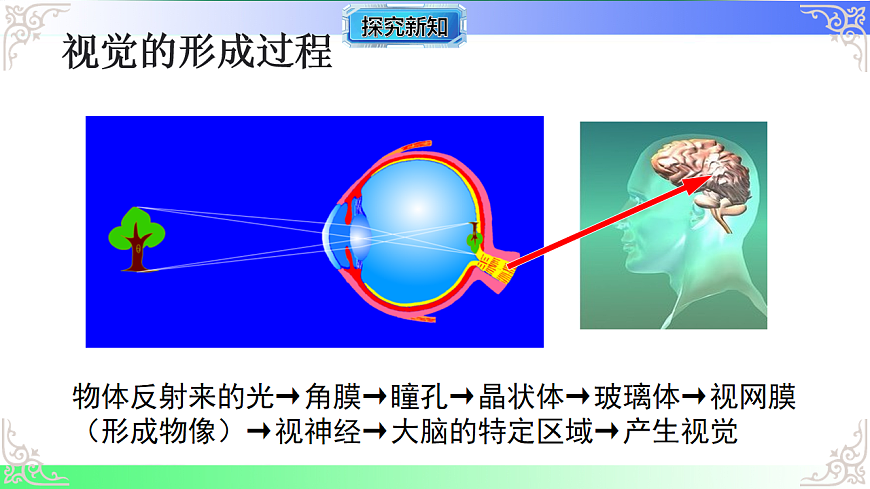 探究新知

视觉的形成过程

物体反射来的光→角膜→瞳孔→晶状体→玻璃体→视网膜（形成物像）→视神经→大脑的特定区域→产生视觉